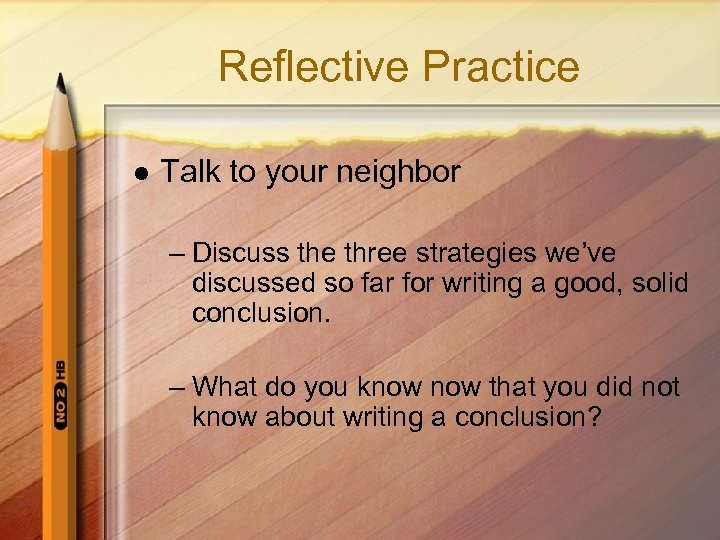 Reflective Practice

• Talk to your neighbor

– Discuss the three strategies we've discussed so far for writing a good, solid conclusion.

– What do you know now that you did not know about writing a conclusion?

NO 2 HB